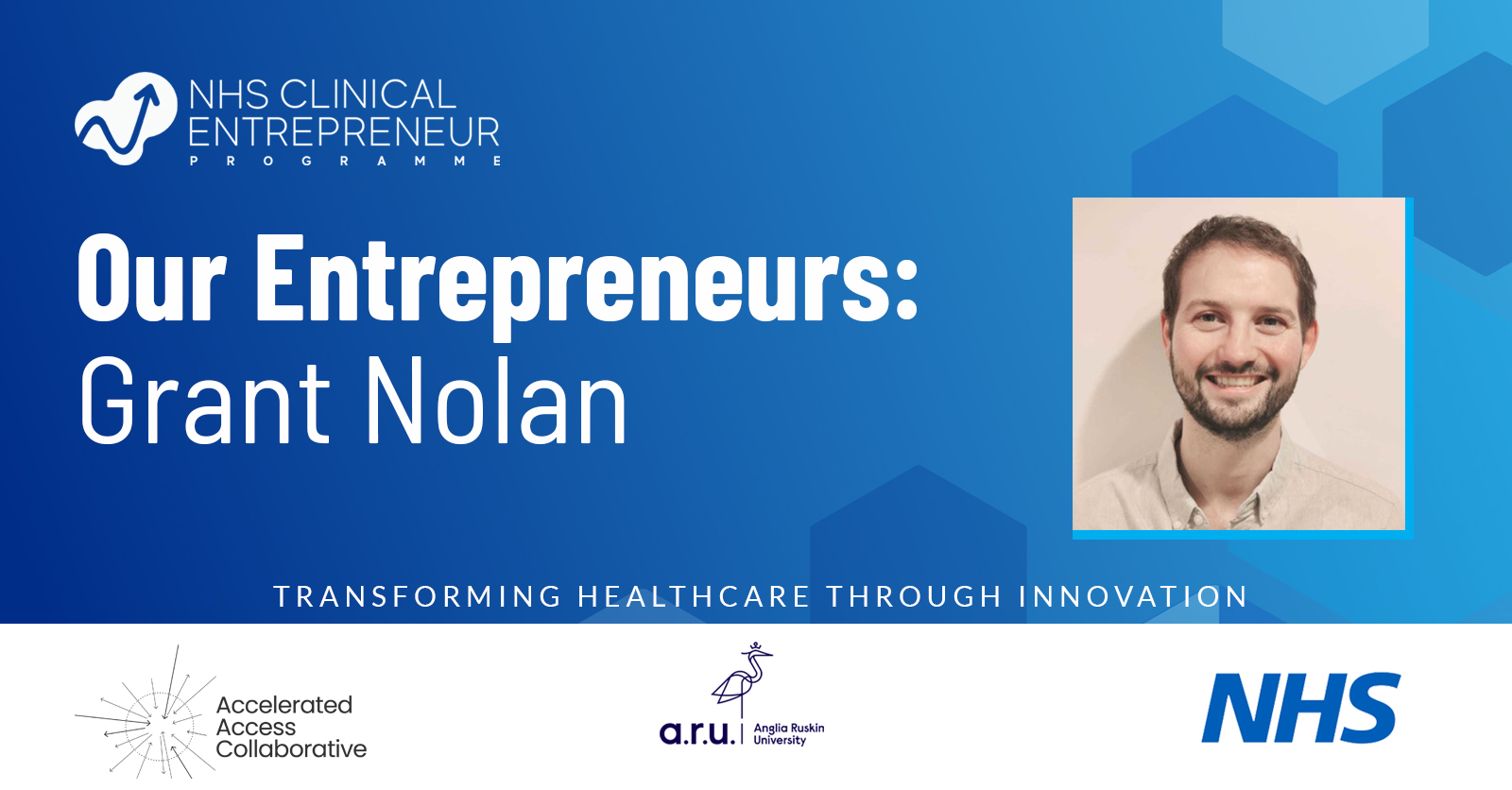 NHS CLINICAL ENTREPRENEUR PROGRAMME

Our Entrepreneurs:
Grant Nolan

TRANSFORMING HEALTHCARE THROUGH INNOVATION

Accelerated Access Collaborative

a.r.u. Anglia Ruskin University

NHS